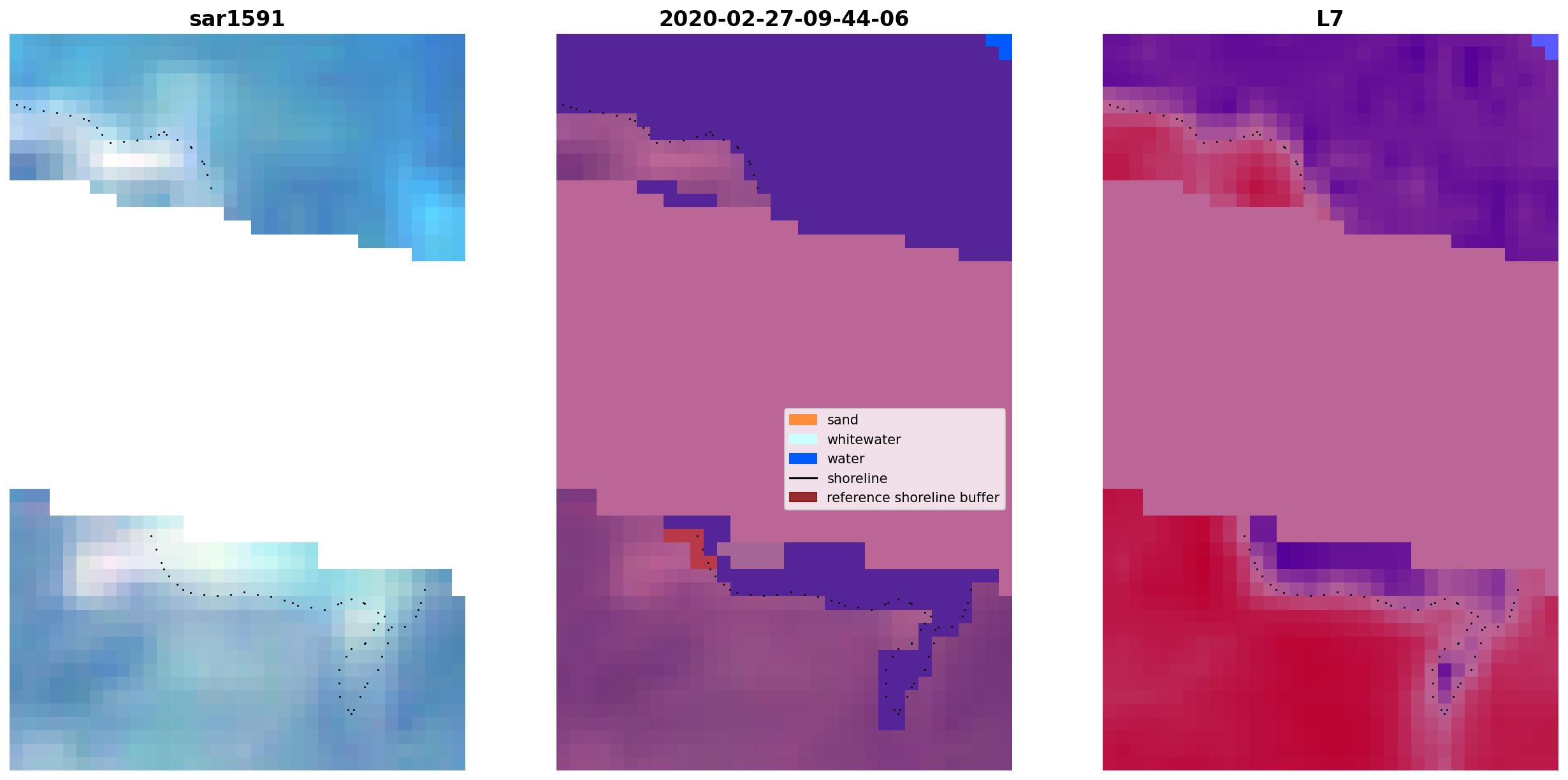 sar1591

2020-02-27-09-44-06

L7

sand
whitewater
water
shoreline
reference shoreline buffer